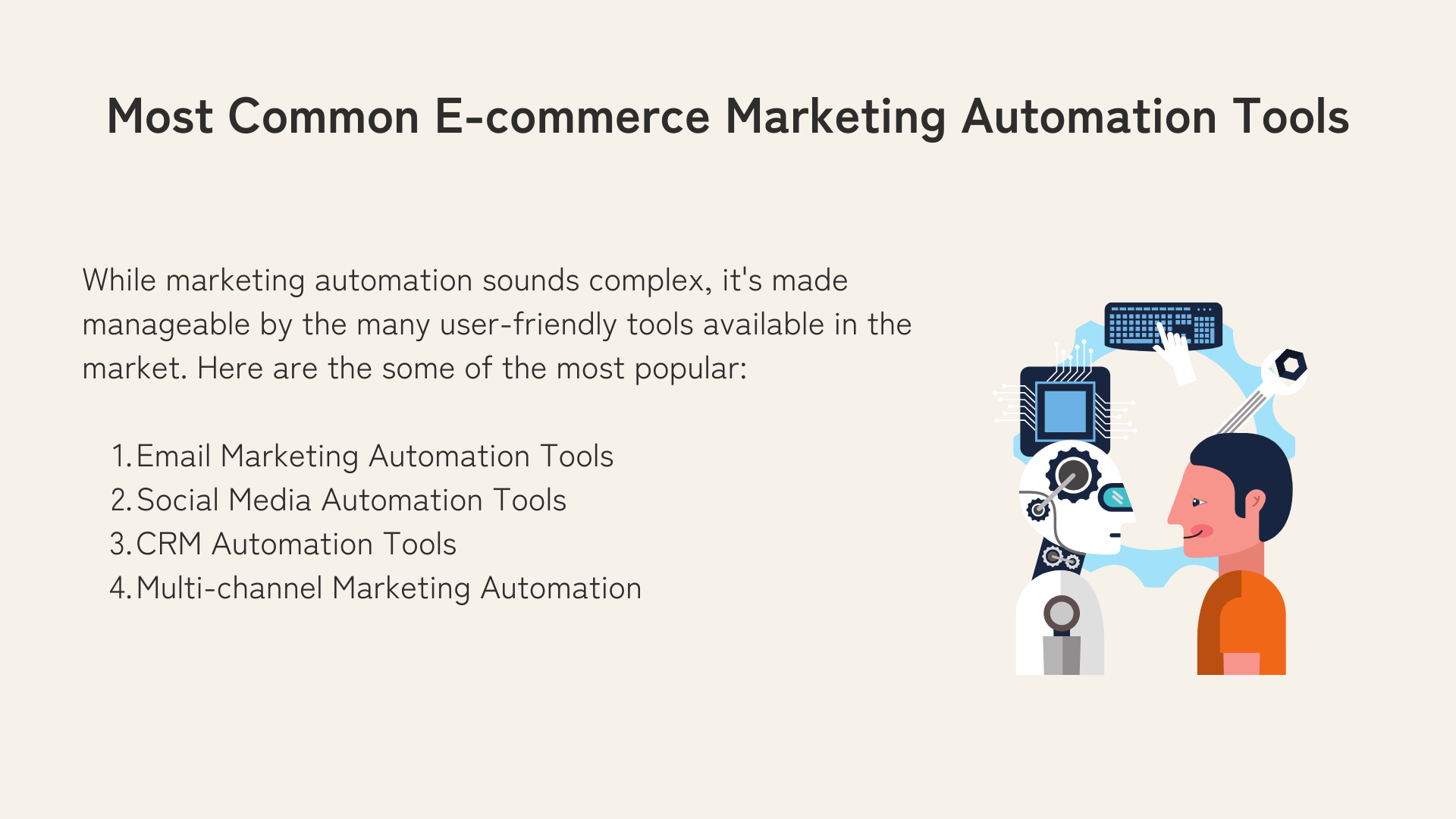 Most Common E-commerce Marketing Automation Tools

While marketing automation sounds complex, it's made manageable by the many user-friendly tools available in the market. Here are the some of the most popular:

1. Email Marketing Automation Tools
2. Social Media Automation Tools
3. CRM Automation Tools
4. Multi-channel Marketing Automation